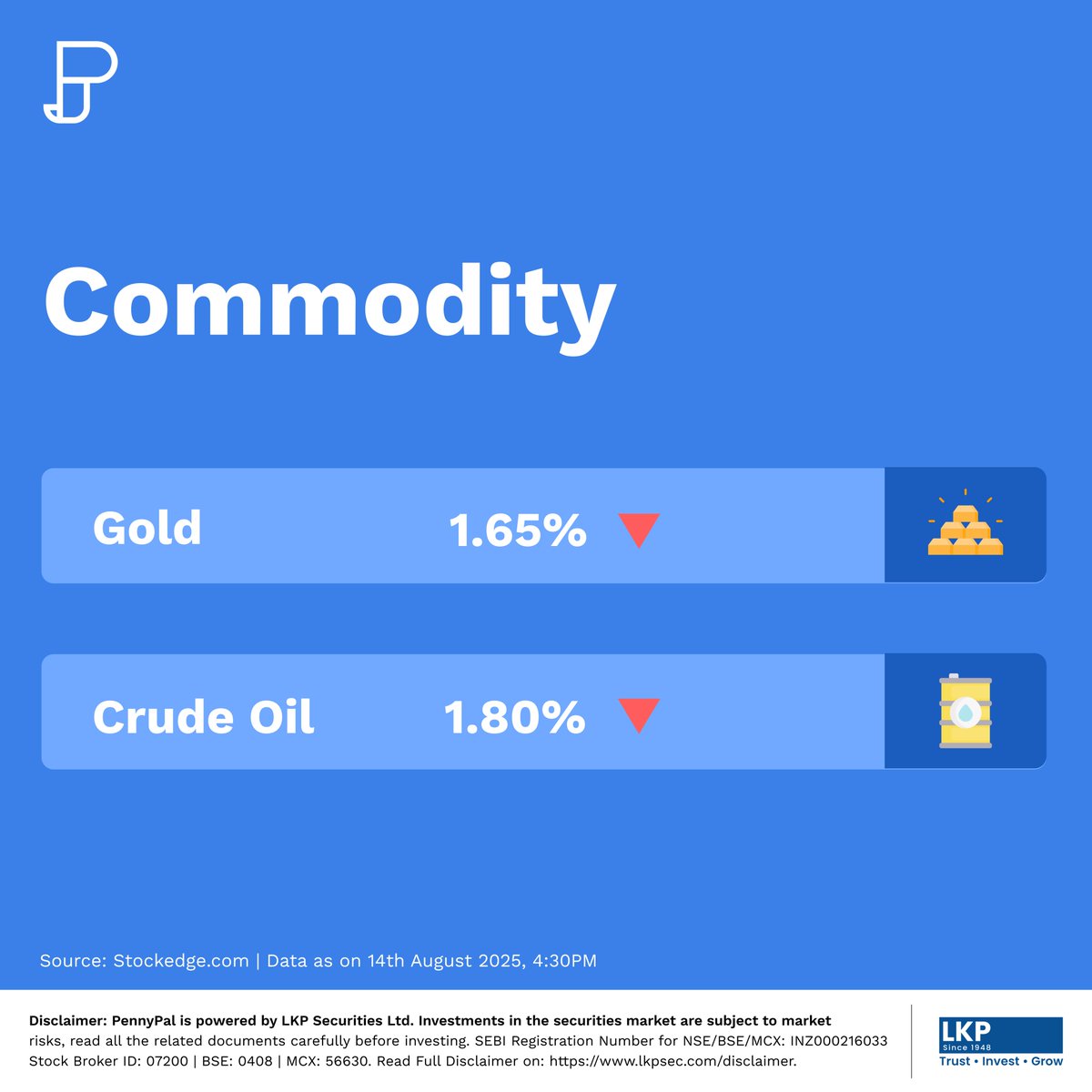 Commodity

Gold 1.65%

Crude Oil 1.80%

Source: Stockedge.com | Data as on 14th August 2025, 4:30PM

Disclaimer: PennyPal is powered by LKP Securities Ltd. Investments in the securities market are subject to market risks, read all the related documents carefully before investing. SEBI Registration Number for NSE/BSE/MCX: INZ000216033 Stock Broker ID: 07200 | BSE: 0408 | MCX: 56630. Read Full Disclaimer on: https://www.lkpsec.com/disclaimer.

LKP
Since 1948
Trust • Invest • Grow